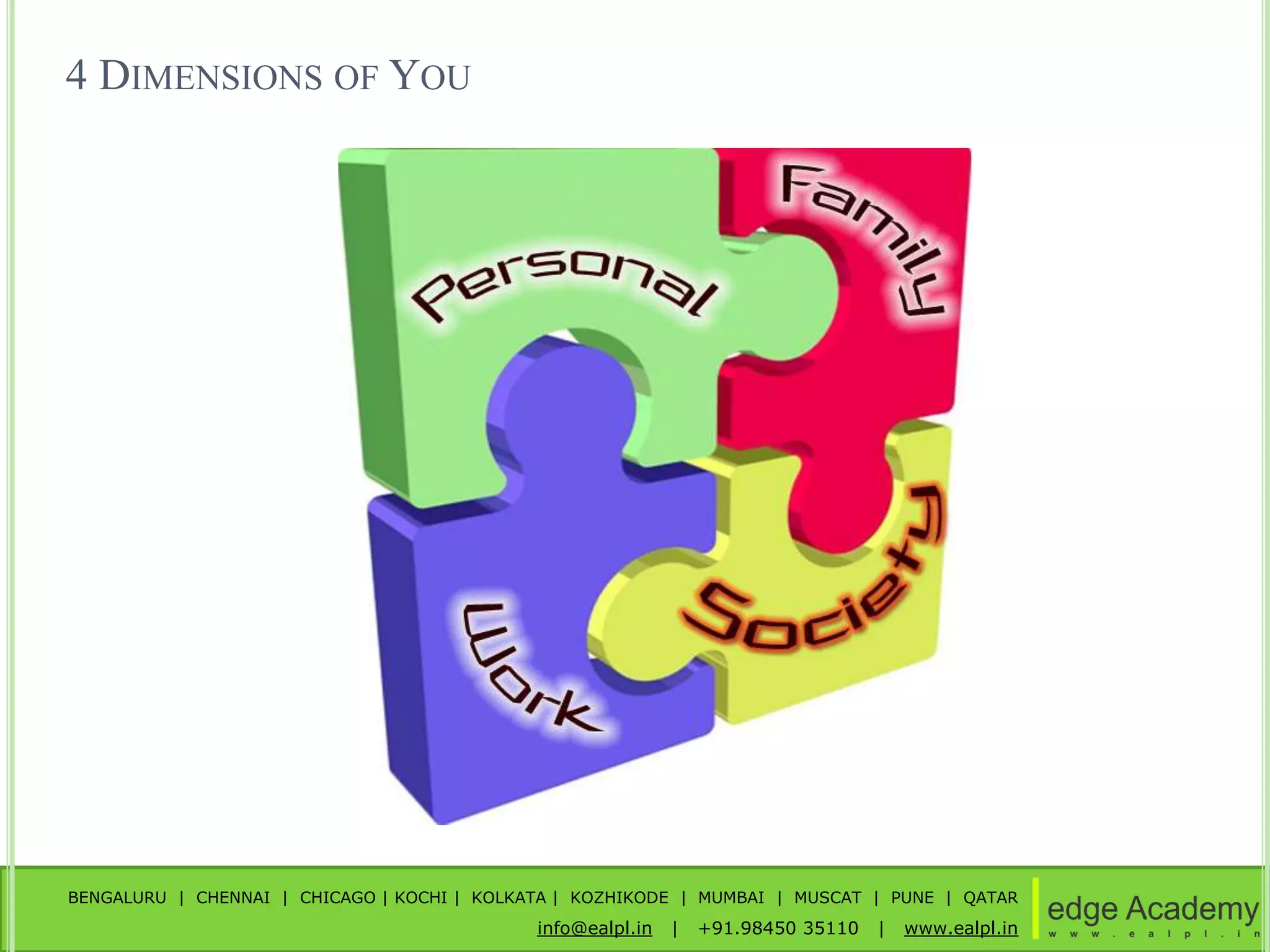 4 DIMENSIONS OF YOU

Personal

Family

Work

Society

BENGALURU | CHENNAI | CHICAGO | KOCHI | KOLKATA | KOZHIKODE | MUMBAI | MUSCAT | PUNE | QATAR
info@ealpl.in | +91.98450 35110 | www.ealpl.in

edge Academy
www.ealpl.in